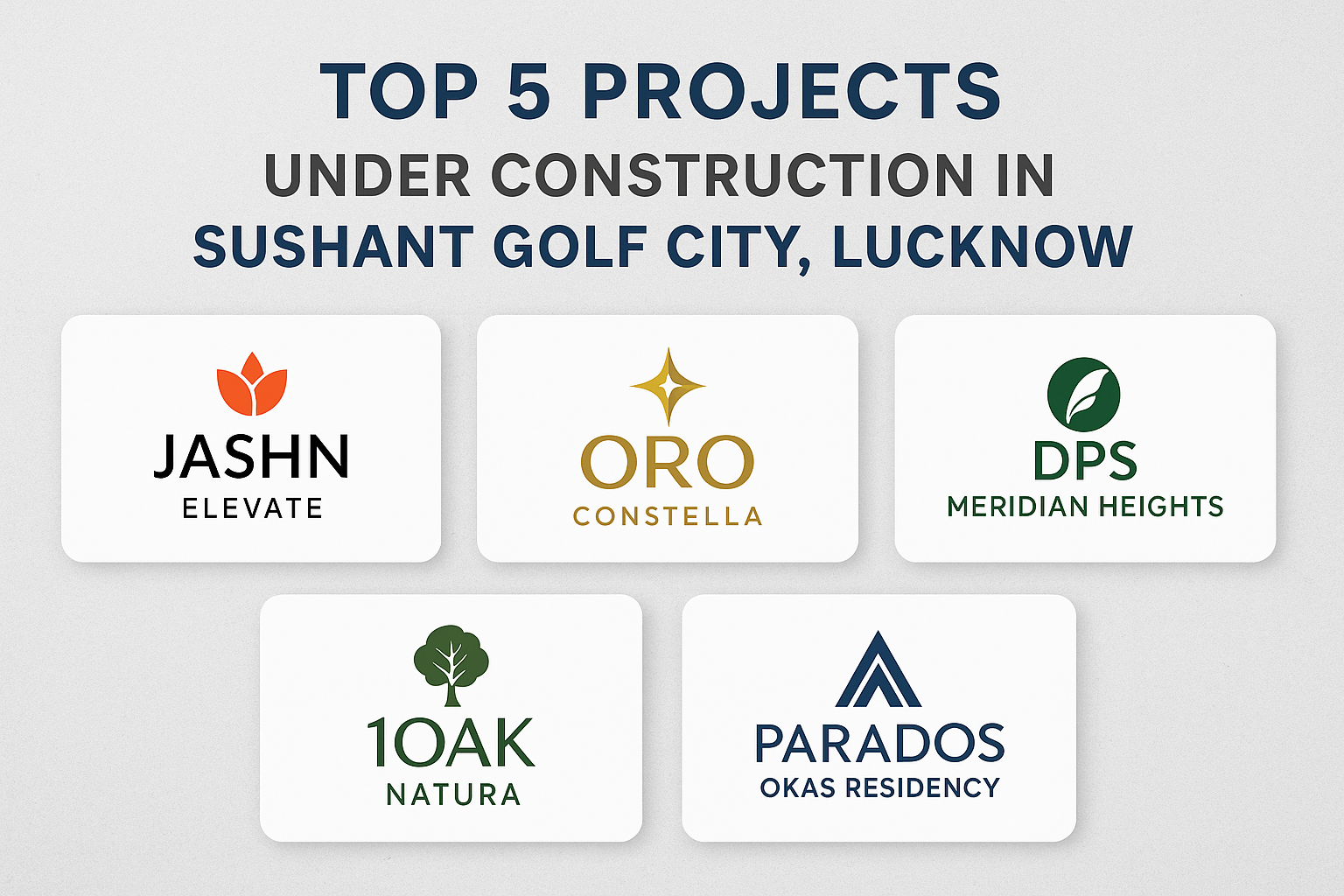 TOP 5 PROJECTS
UNDER CONSTRUCTION IN
SUSHANT GOLF CITY, LUCKNOW

JASHN
ELEVATE

ORO
CONSTELLA

DPS
MERIDIAN HEIGHTS

1OAK
NATURA

PARADOS
OKAS RESIDENCY